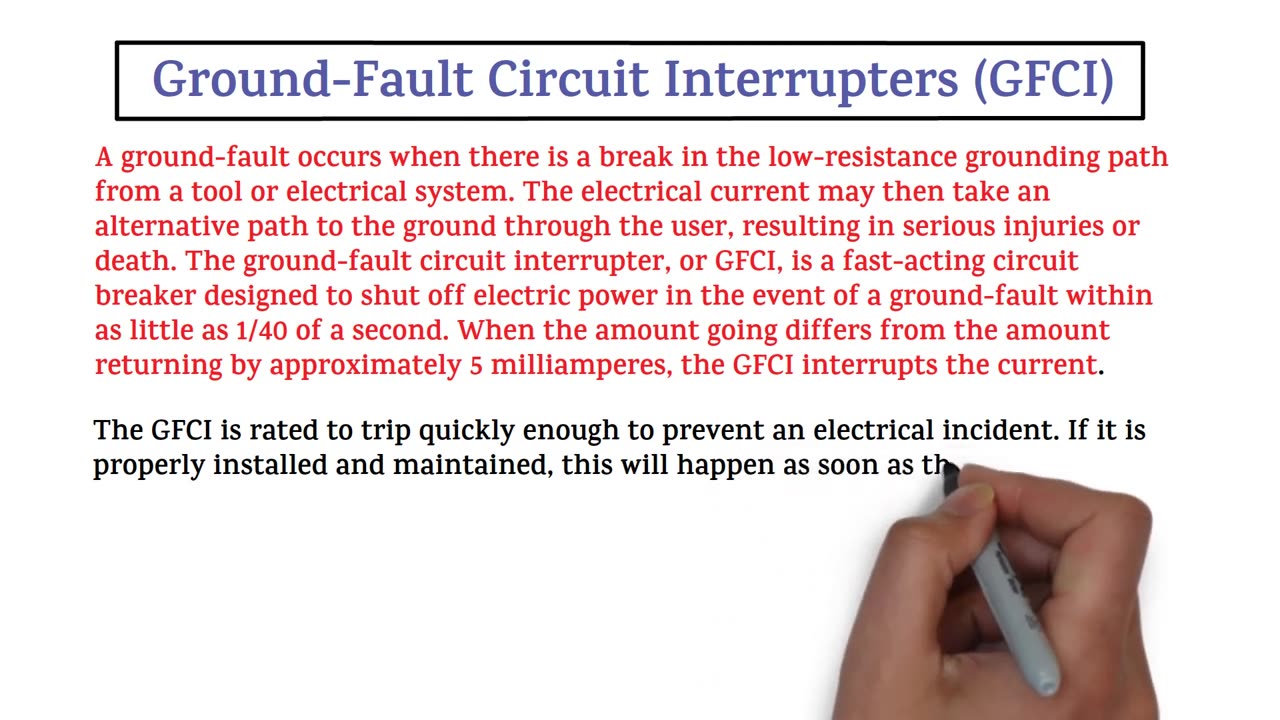 Ground-Fault Circuit Interrupters (GFCI)

A ground-fault occurs when there is a break in the low-resistance grounding path from a tool or electrical system. The electrical current may then take an alternative path to the ground through the user, resulting in serious injuries or death. The ground-fault circuit interrupter, or GFCI, is a fast-acting circuit breaker designed to shut off electric power in the event of a ground-fault within as little as 1/40 of a second. When the amount going differs from the amount returning by approximately 5 milliamperes, the GFCI interrupts the current.

The GFCI is rated to trip quickly enough to prevent an electrical incident. If it is properly installed and maintained, this will happen as soon as th